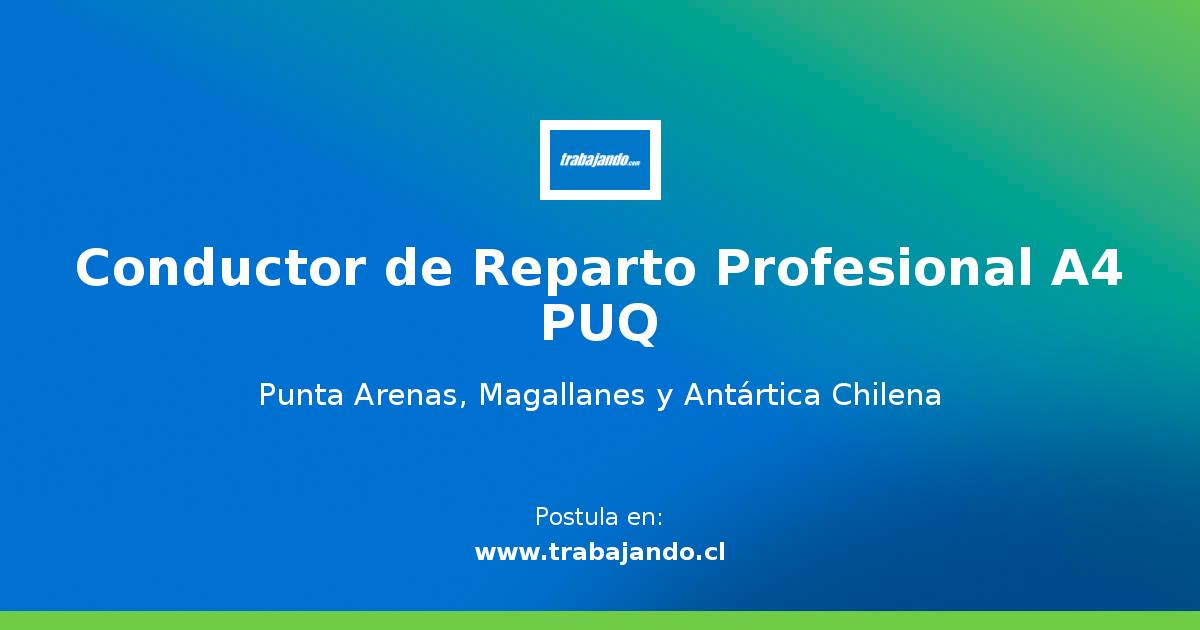 trabajando.com

Conductor de Reparto Profesional A4 PUQ

Punta Arenas, Magallanes y Antártica Chilena

Postula en:
www.trabajando.cl